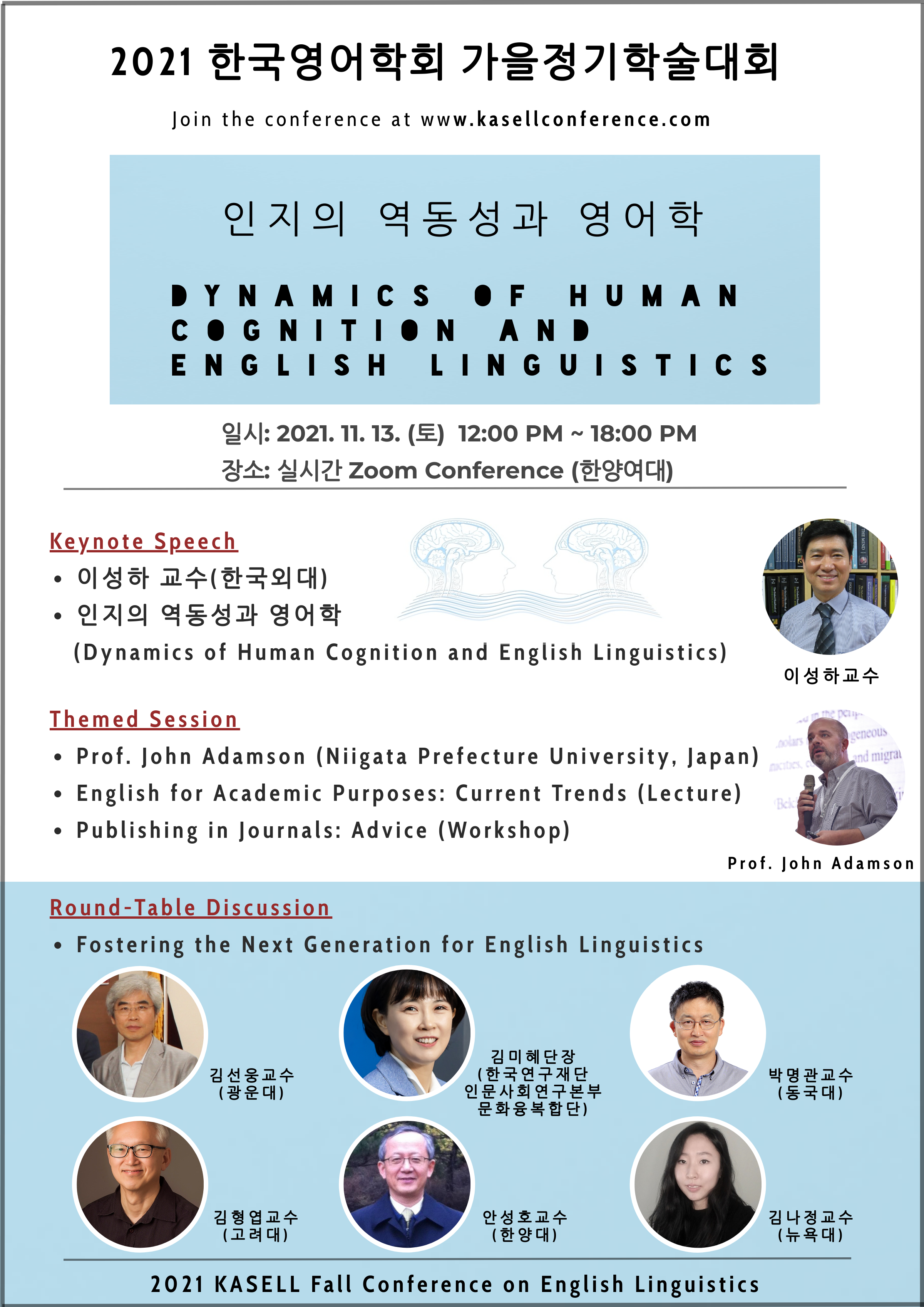 2021 한국영어학회 가을정기학술대회

Join the conference at www.kasellconference.com

인지의 역동성과 영어학

DYNAMICS OF HUMAN COGNITION AND ENGLISH LINGUISTICS

일시: 2021. 11. 13. (토) 12:00 PM ~ 18:00 PM
장소: 실시간 Zoom Conference (한양여대)

Keynote Speech
• 이성하 교수(한국외대)
• 인지의 역동성과 영어학
(Dynamics of Human Cognition and English Linguistics)

이성하교수

Themed Session
• Prof. John Adamson (Niigata Prefecture University, Japan)
• English for Academic Purposes: Current Trends (Lecture)
• Publishing in Journals: Advice (Workshop)

Prof. John Adamson

Round-Table Discussion
• Fostering the Next Generation for English Linguistics

김선웅교수
(광운대)

김미혜단장
(한국연구재단
인문사회연구본부
문화융복합단)

박명관교수
(동국대)

김형엽교수
(고려대)

안성호교수
(한양대)

김나정교수
(뉴욕대)

2021 KASELL Fall Conference on English Linguistics